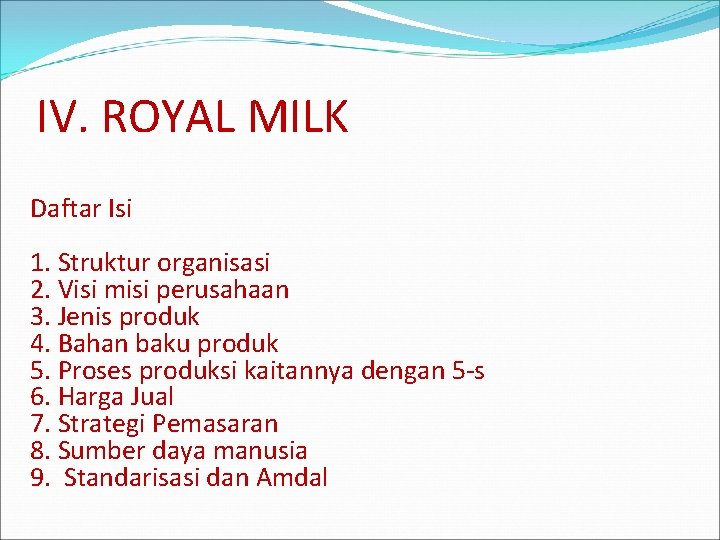 IV. ROYAL MILK

Daftar Isi

1. Struktur organisasi
2. Visi misi perusahaan
3. Jenis produk
4. Bahan baku produk
5. Proses produksi kaitannya dengan 5-s
6. Harga Jual
7. Strategi Pemasaran
8. Sumber daya manusia
9. Standarisasi dan Amdal